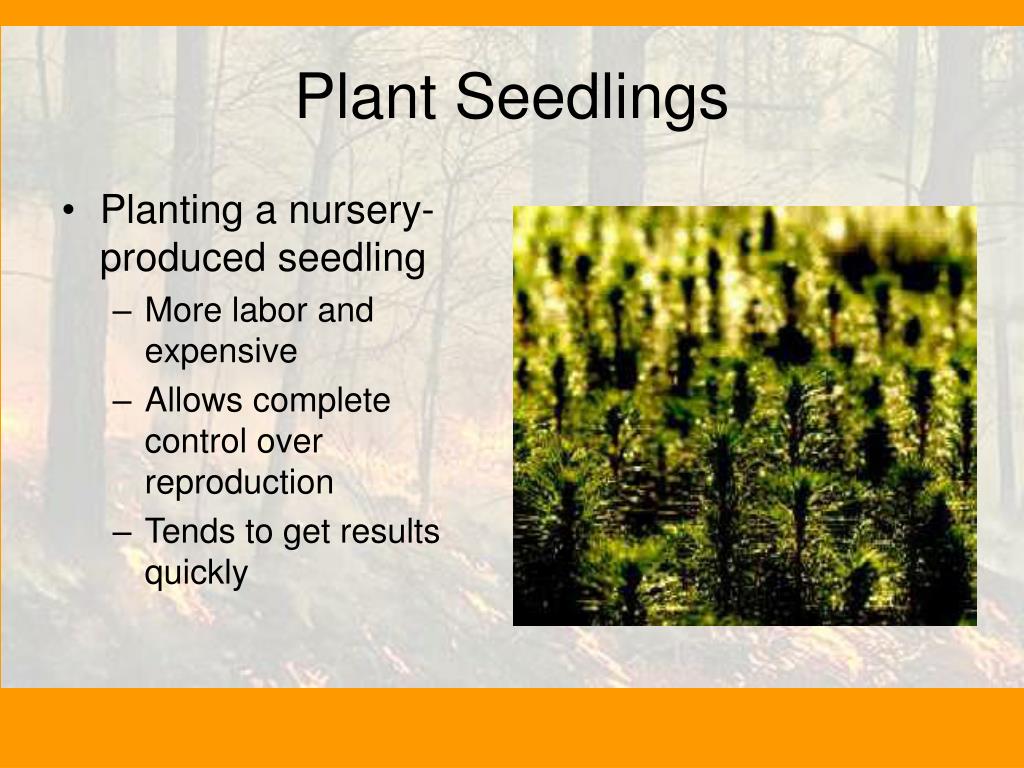 Plant Seedlings

• Planting a nursery-produced seedling
  – More labor and expensive
  – Allows complete control over reproduction
  – Tends to get results quickly